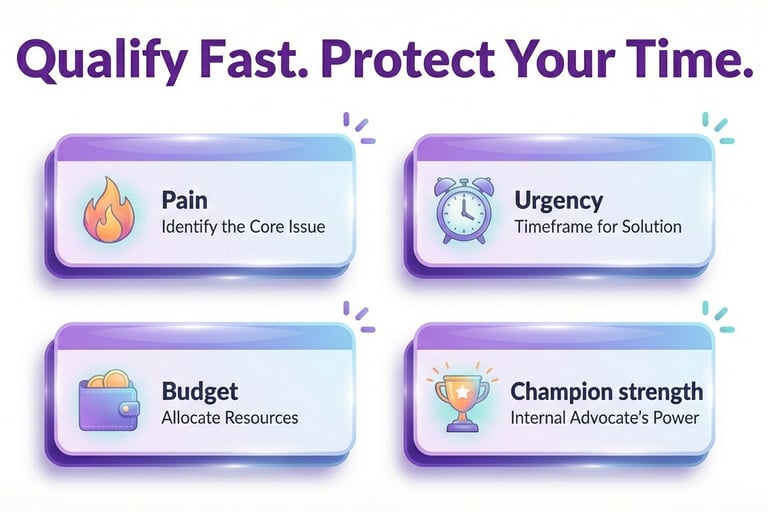 Qualify Fast. Protect Your Time.

Pain
Identify the Core Issue

Urgency
Timeframe for Solution

Budget
Allocate Resources

Champion strength
Internal Advocate's Power